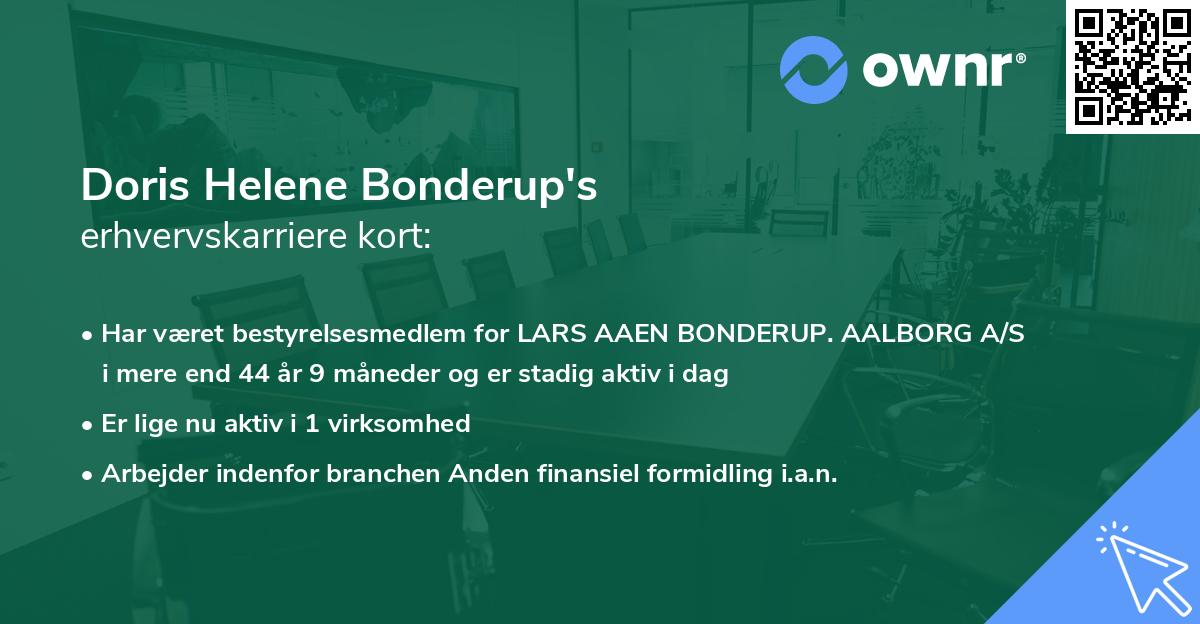 ownr®

Doris Helene Bonderup's
erhvervskarriere kort:

• Har været bestyrelsesmedlem for LARS AAEN BONDERUP. AALBORG A/S i mere end 44 år 9 måneder og er stadig aktiv i dag

• Er lige nu aktiv i 1 virksomhed

• Arbejder indenfor branchen Anden finansiel formidling i.a.n.